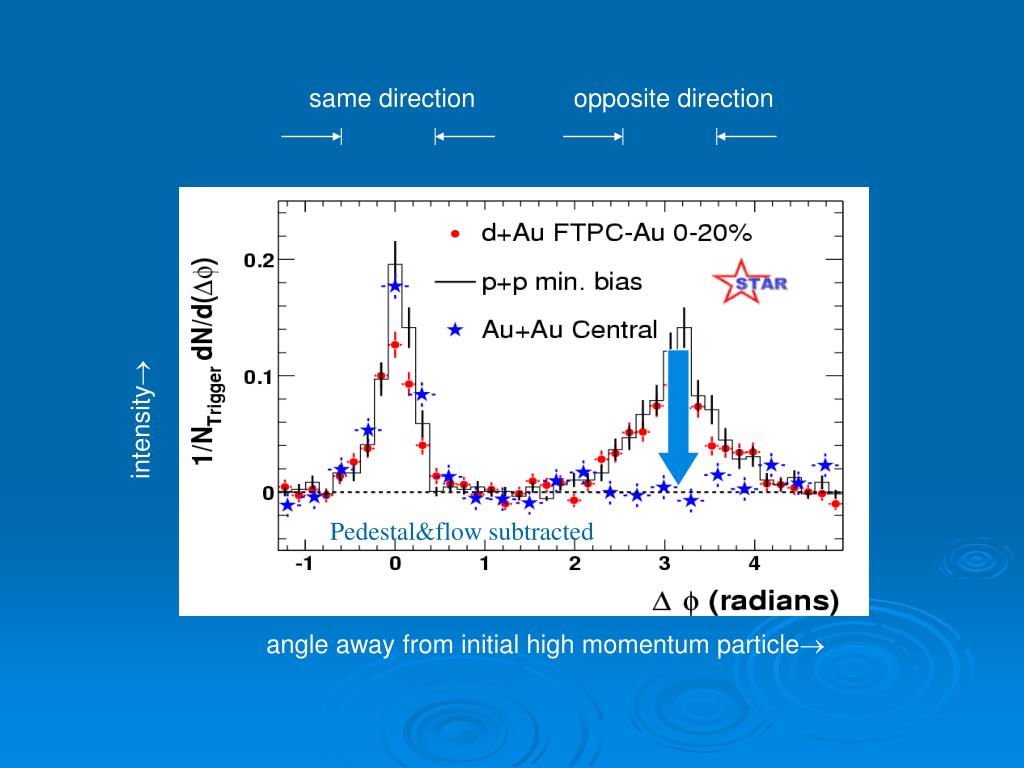 same direction

opposite direction

intensity→

$1/N_{Trigger}\ dN/d(\Delta\phi)$

0.2

0.1

0

d+Au FTPC-Au 0-20%

p+p min. bias

Au+Au Central

STAR

Pedestal&flow subtracted

-1

0

1

2

3

4

$\Delta\ \phi$ (radians)

angle away from initial high momentum particle→